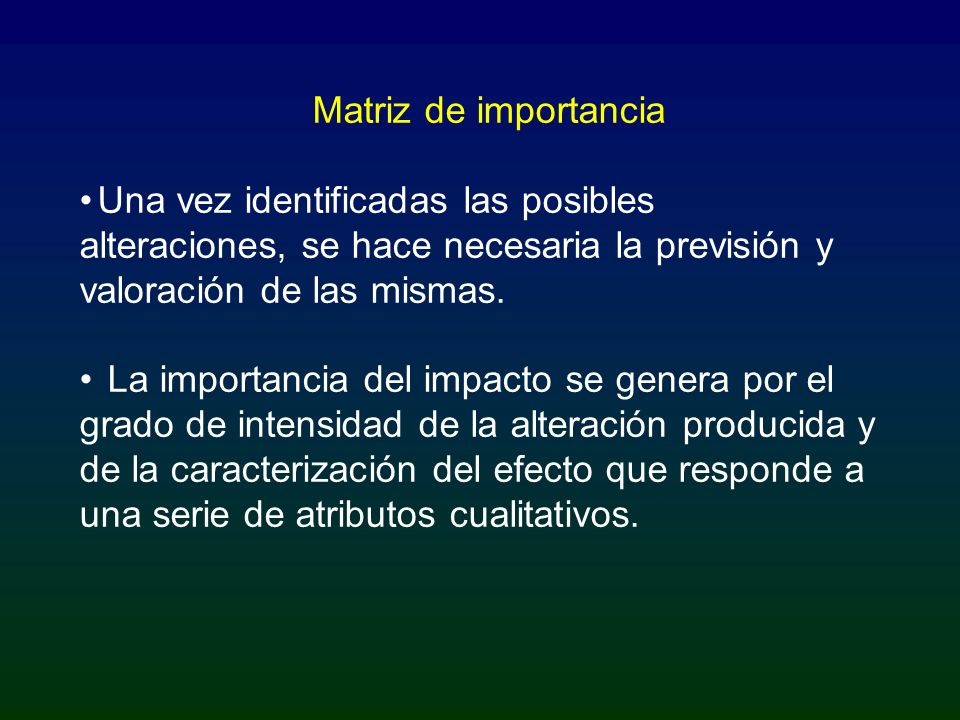 Matriz de importancia

• Una vez identificadas las posibles alteraciones, se hace necesaria la previsión y valoración de las mismas.

• La importancia del impacto se genera por el grado de intensidad de la alteración producida y de la caracterización del efecto que responde a una serie de atributos cualitativos.